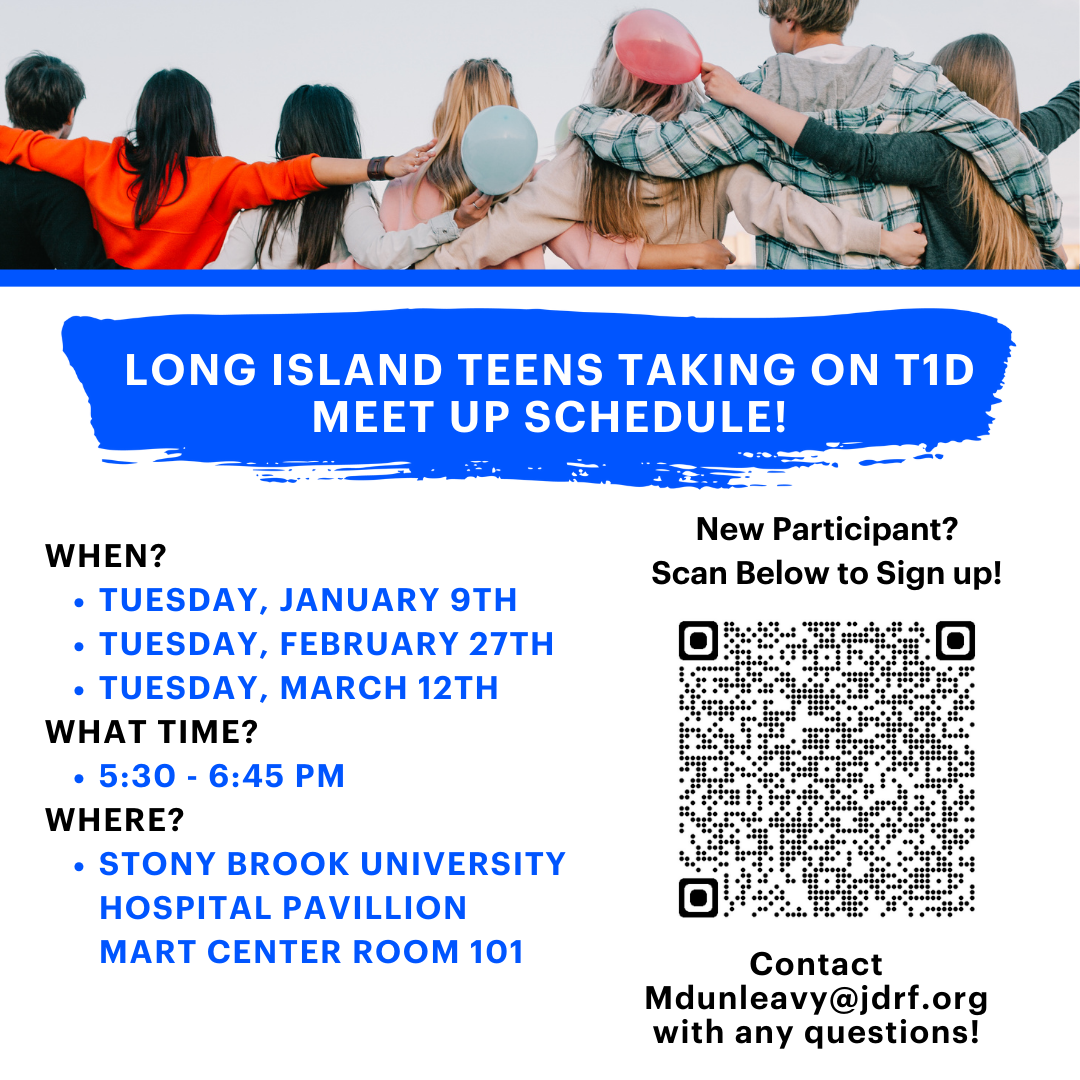 LONG ISLAND TEENS TAKING ON T1D MEET UP SCHEDULE!

WHEN?
- TUESDAY, JANUARY 9TH
- TUESDAY, FEBRUARY 27TH
- TUESDAY, MARCH 12TH

WHAT TIME?
- 5:30 - 6:45 PM

WHERE?
- STONY BROOK UNIVERSITY HOSPITAL PAVILLION MART CENTER ROOM 101

New Participant? Scan Below to Sign up!

Contact Mdunleavy@jdrf.org with any questions!